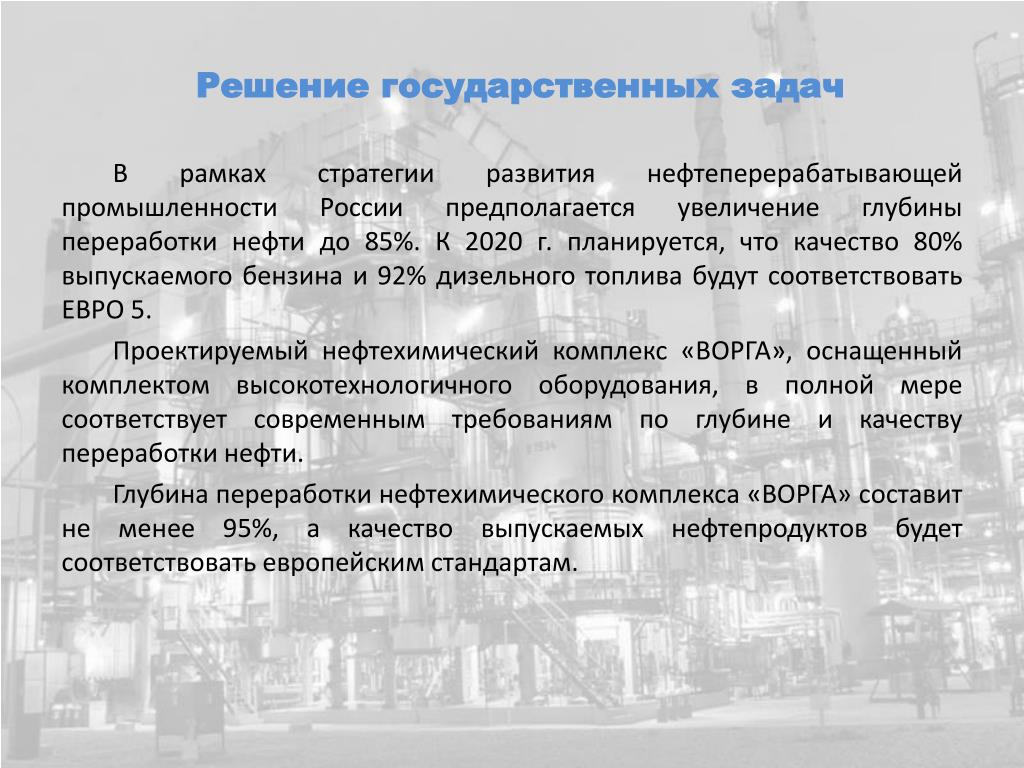 Решение государственных задач

В рамках стратегии развития нефтеперерабатывающей промышленности России предполагается увеличение глубины переработки нефти до 85%. К 2020 г. планируется, что качество 80% выпускаемого бензина и 92% дизельного топлива будут соответствовать ЕВРО 5.

Проектируемый нефтехимический комплекс «ВОРГА», оснащенный комплектом высокотехнологичного оборудования, в полной мере соответствует современным требованиям по глубине и качеству переработки нефти.

Глубина переработки нефтехимического комплекса «ВОРГА» составит не менее 95%, а качество выпускаемых нефтепродуктов будет соответствовать европейским стандартам.